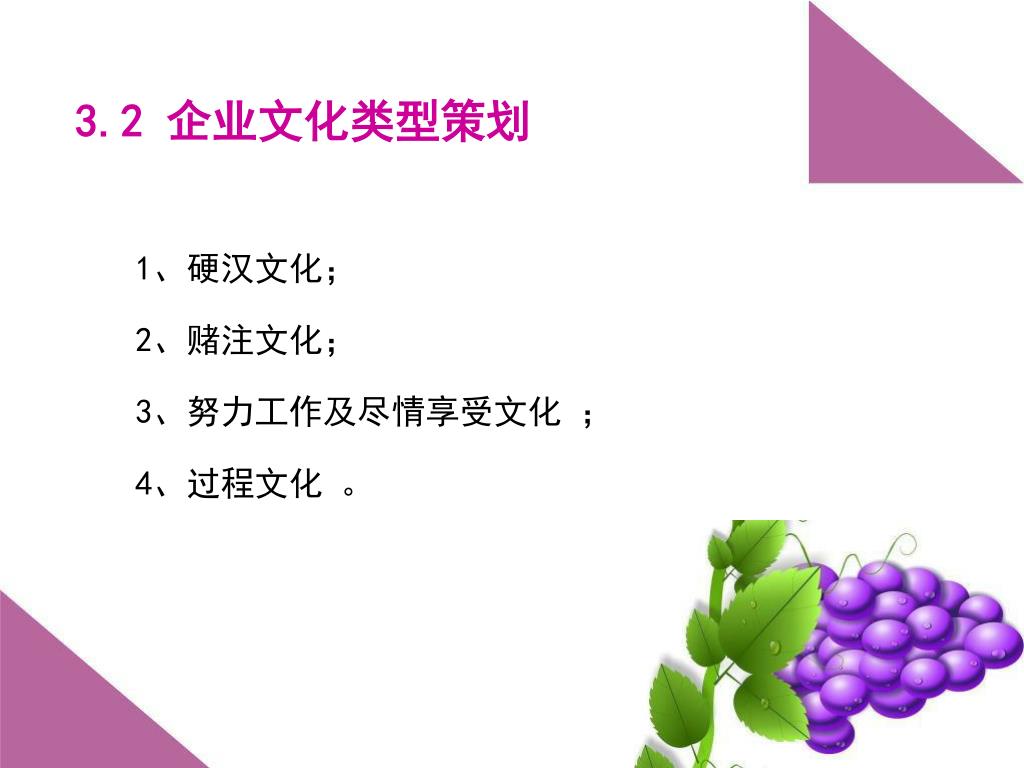 3.2 企业文化类型策划

1、硬汉文化；

2、赌注文化；

3、努力工作及尽情享受文化 ；

4、过程文化 。